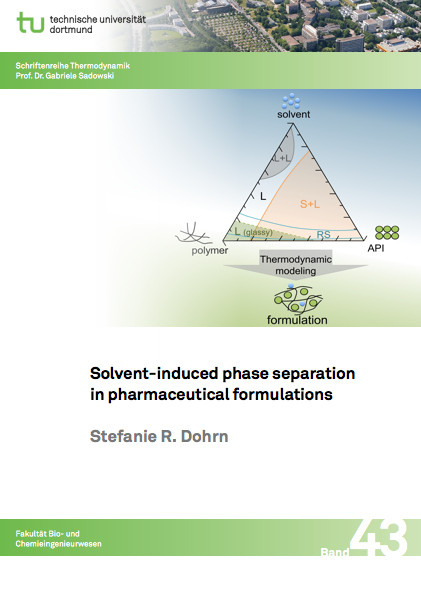 tu technische universität dortmund

Schriftenreihe Thermodynamik
Prof. Dr. Gabriele Sadowski

solvent

L+L

L

S+L

L (glassy)

RS

polymer

API

Thermodynamic modeling

formulation

Solvent-induced phase separation in pharmaceutical formulations

Stefanie R. Dohrn

Fakultät Bio- und Chemieingenieurwesen

Band 43